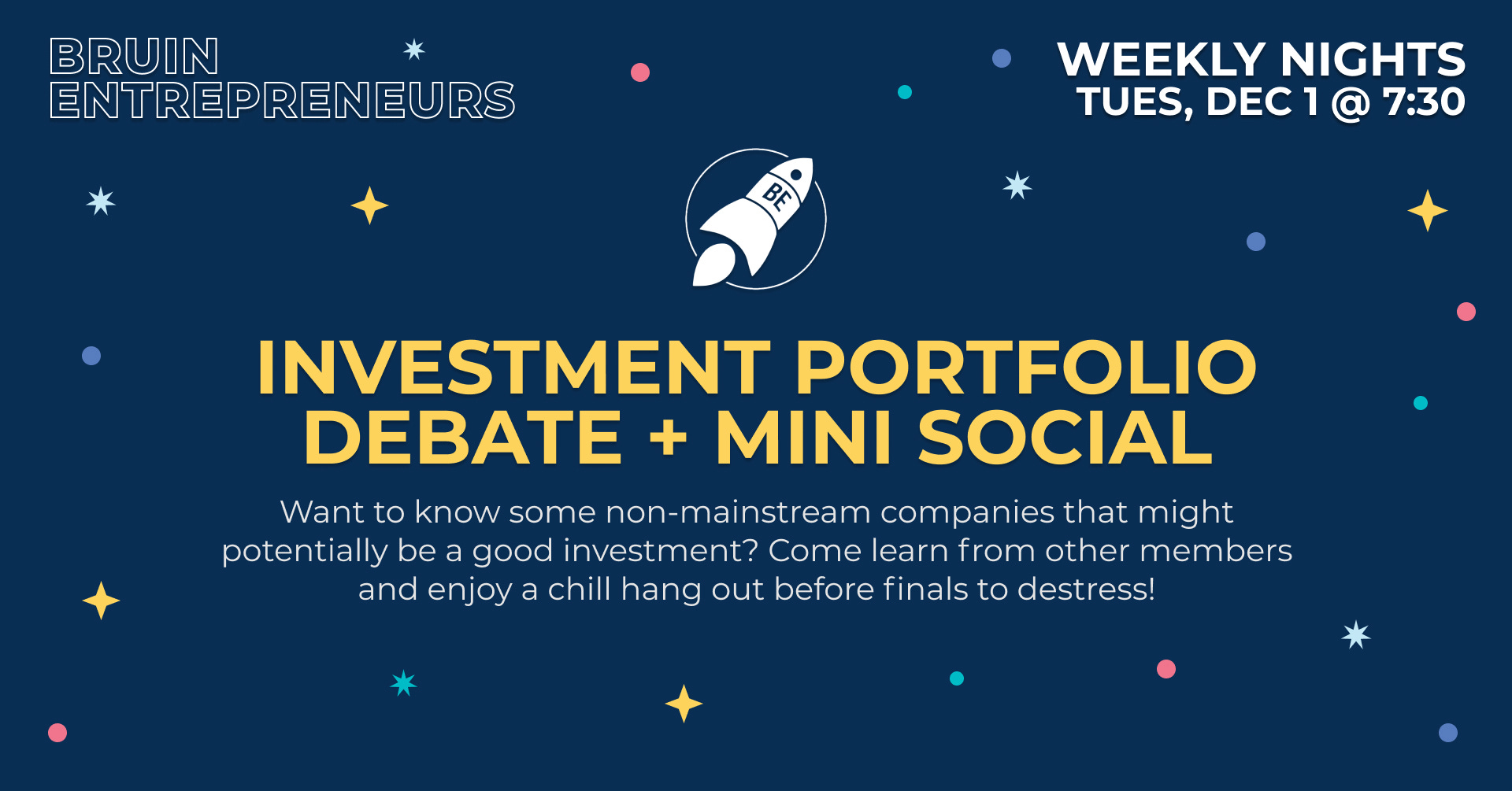 BRUIN ENTREPRENEURS

WEEKLY NIGHTS
TUES, DEC 1 @ 7:30

BE

INVESTMENT PORTFOLIO DEBATE + MINI SOCIAL

Want to know some non-mainstream companies that might potentially be a good investment? Come learn from other members and enjoy a chill hang out before finals to destress!